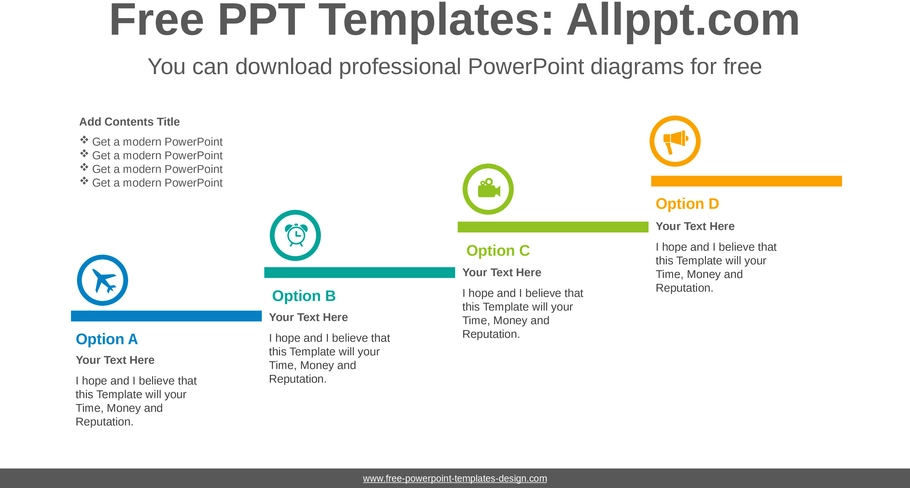 Free PPT Templates: Allppt.com

You can download professional PowerPoint diagrams for free

Add Contents Title

❖ Get a modern PowerPoint
❖ Get a modern PowerPoint
❖ Get a modern PowerPoint
❖ Get a modern PowerPoint

Option A

Your Text Here

I hope and I believe that this Template will your Time, Money and Reputation.

Option B

Your Text Here

I hope and I believe that this Template will your Time, Money and Reputation.

Option C

Your Text Here

I hope and I believe that this Template will your Time, Money and Reputation.

Option D

Your Text Here

I hope and I believe that this Template will your Time, Money and Reputation.

www.free-powerpoint-templates-design.com